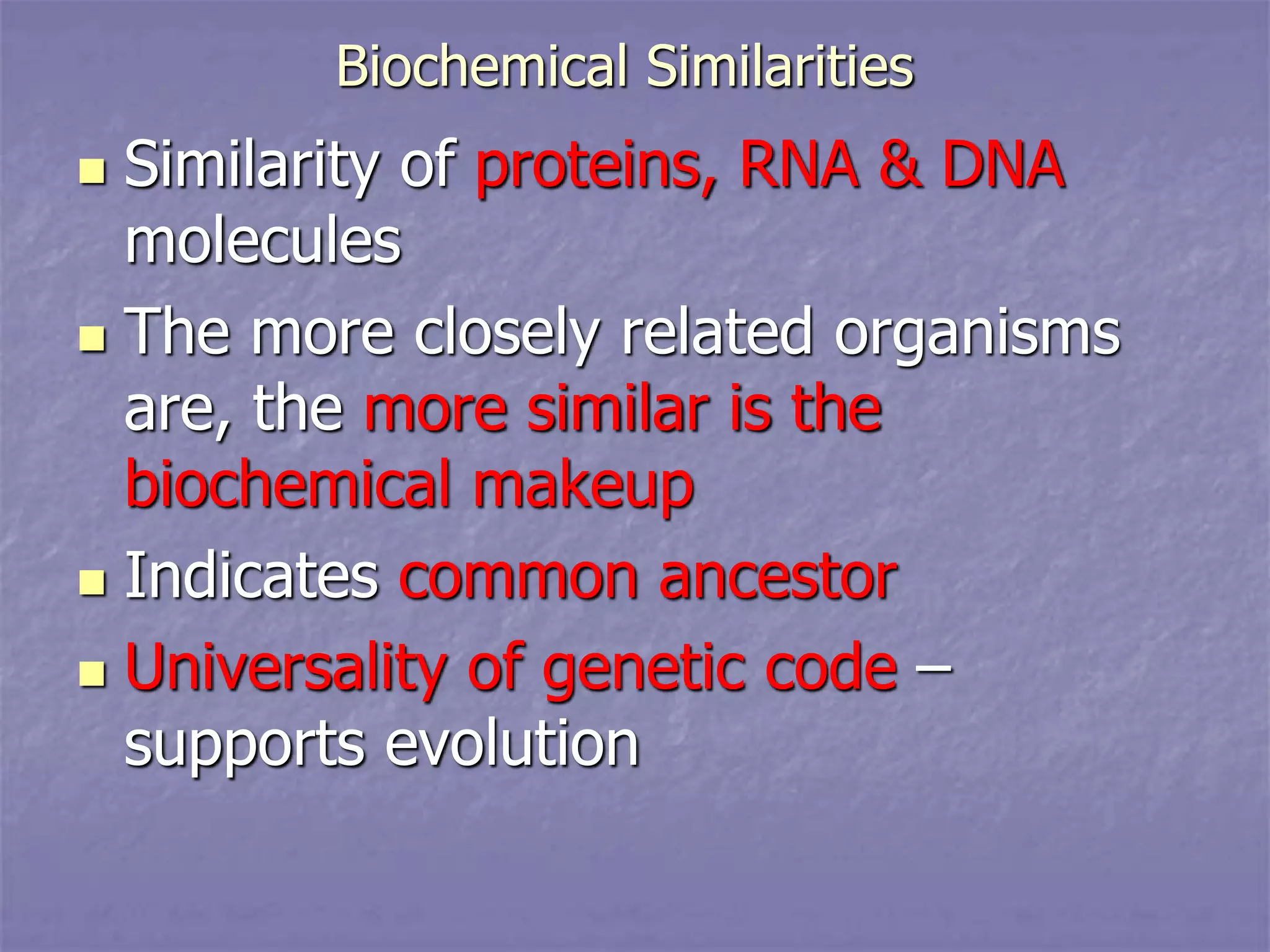 Biochemical Similarities

- Similarity of proteins, RNA & DNA molecules
- The more closely related organisms are, the more similar is the biochemical makeup
- Indicates common ancestor
- Universality of genetic code – supports evolution